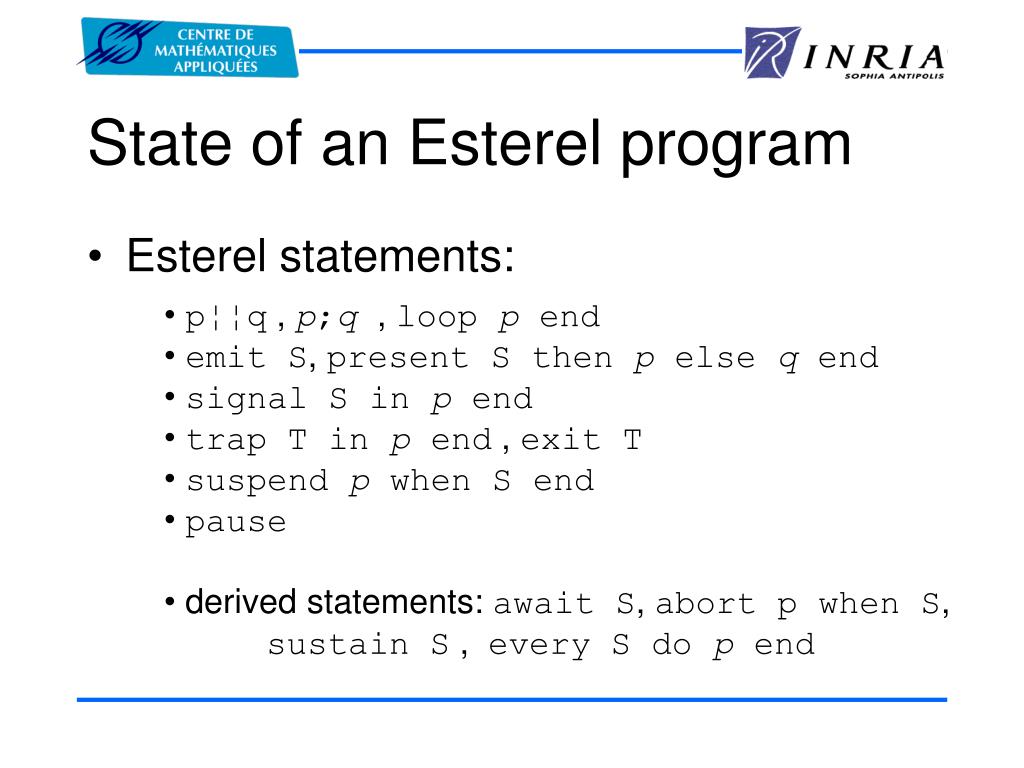 CENTRE DE MATHÉMATIQUES APPLIQUÉES

INRIA SOPHIA ANTIPOLIS

State of an Esterel program

• Esterel statements:

• p¦¦q , p;q , loop p end
• emit S, present S then p else q end
• signal S in p end
• trap T in p end , exit T
• suspend p when S end
• pause

• derived statements: await S, abort p when S, sustain S , every S do p end